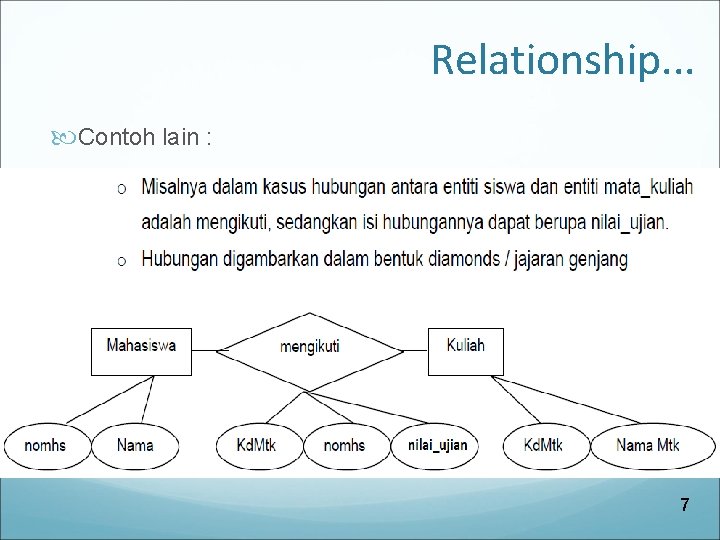 Relationship...

Contoh lain :

o Misalnya dalam kasus hubungan antara entiti siswa dan entiti mata_kuliah adalah mengikuti, sedangkan isi hubungannya dapat berupa nilai_ujian.

o Hubungan digambarkan dalam bentuk diamonds / jajaran genjang

Mahasiswa
mengikuti
Kuliah
nomhs
Nama
KdMtk
nomhs
nilai_ujian
KdMtk
Nama Mtk

7